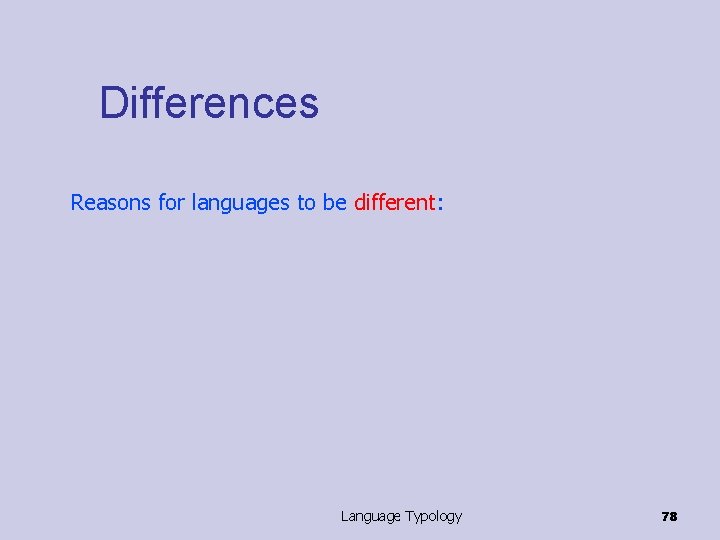 Differences

Reasons for languages to be different:

Language Typology

78